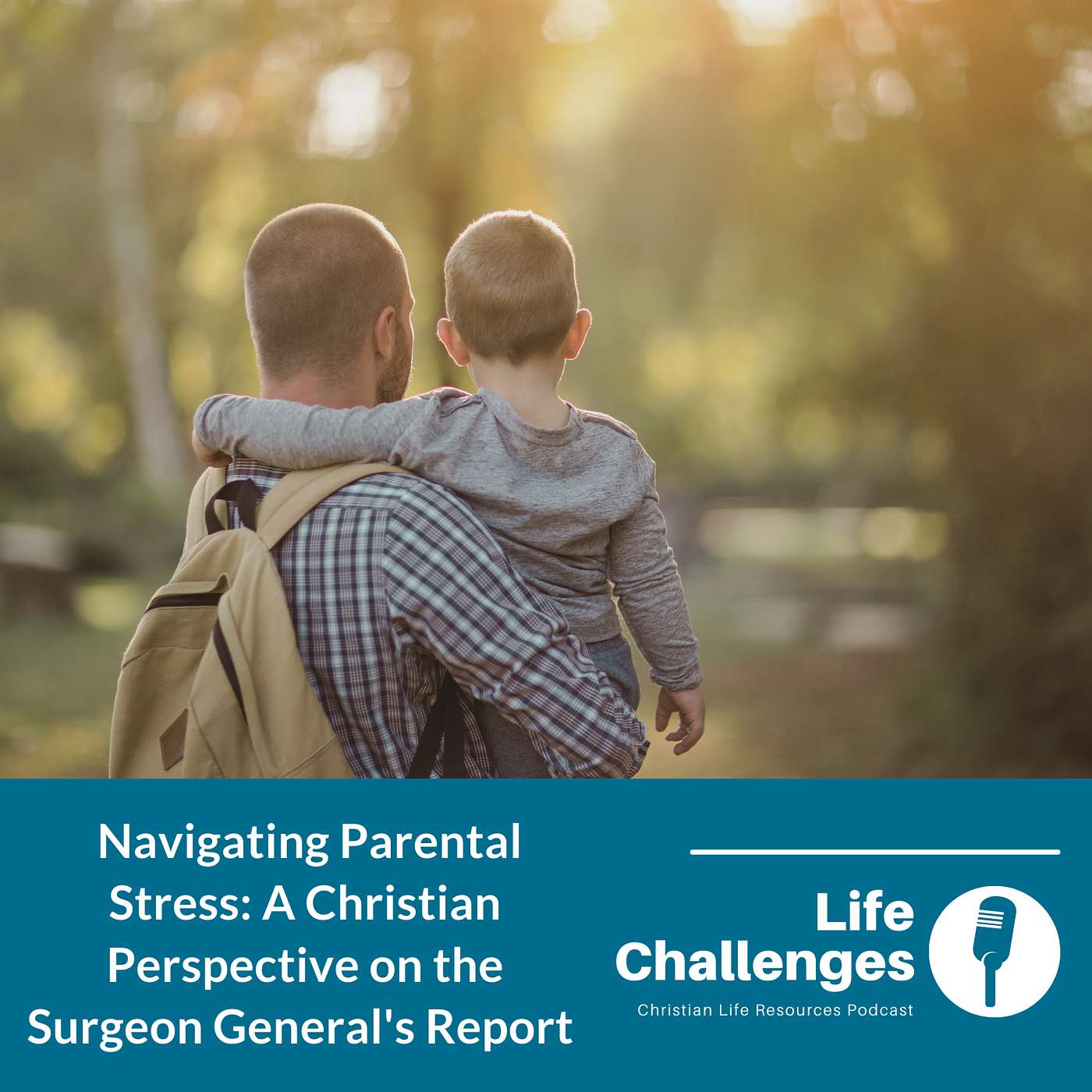 Navigating Parental Stress: A Christian Perspective on the Surgeon General's Report

Life Challenges
Christian Life Resources Podcast